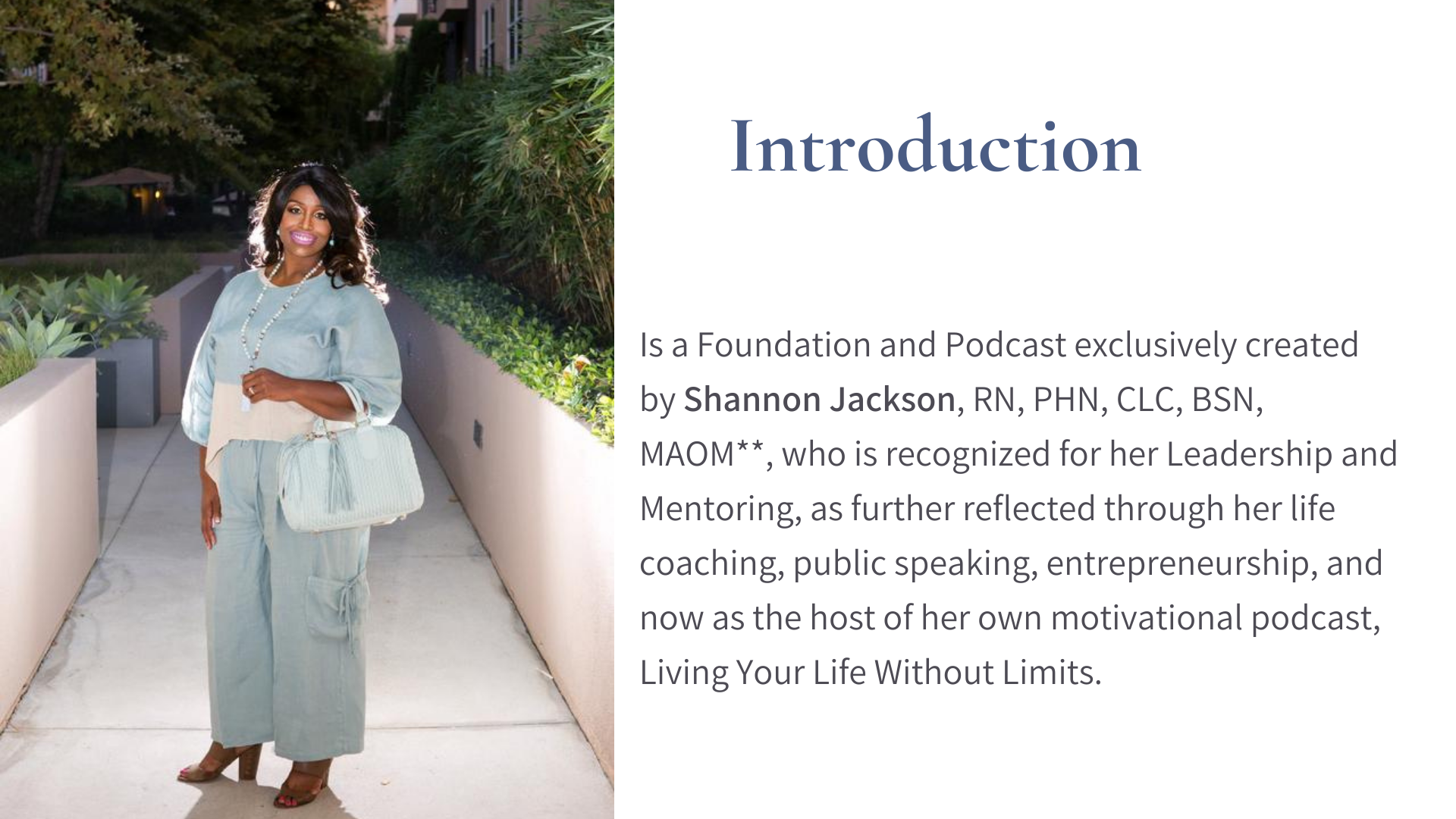 Introduction

Is a Foundation and Podcast exclusively created by Shannon Jackson, RN, PHN, CLC, BSN, MAOM**, who is recognized for her Leadership and Mentoring, as further reflected through her life coaching, public speaking, entrepreneurship, and now as the host of her own motivational podcast, Living Your Life Without Limits.